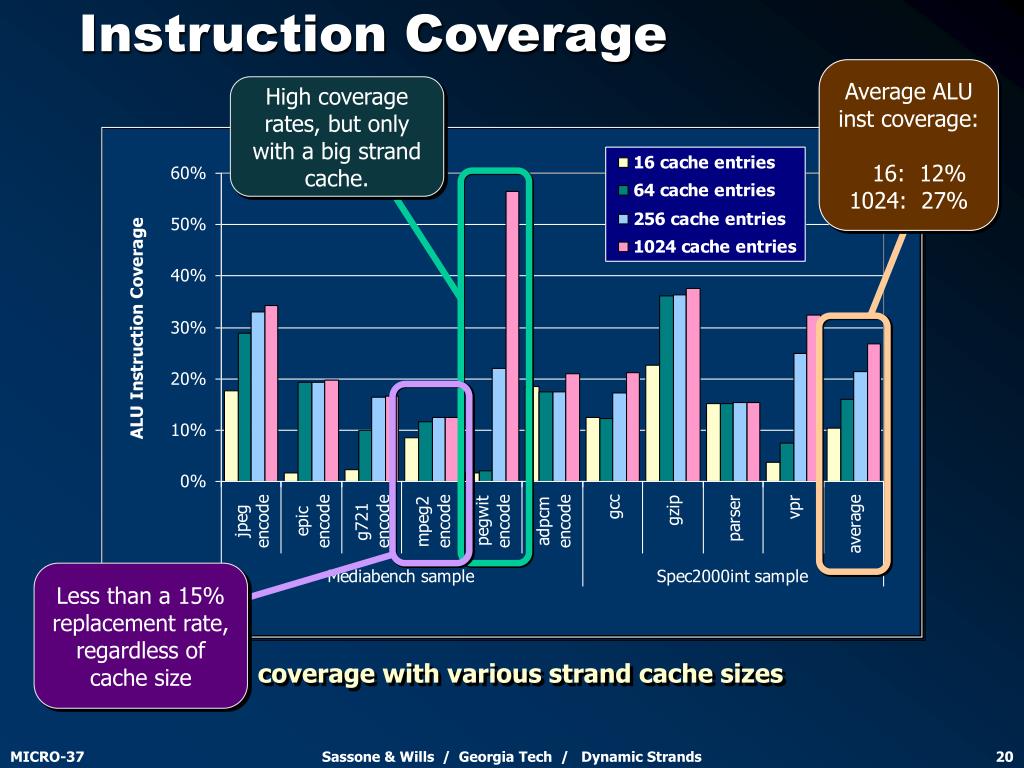 Instruction Coverage

High coverage rates, but only with a big strand cache.

Average ALU inst coverage:

16: 12%
1024: 27%

ALU Instruction Coverage

60%
50%
40%
30%
20%
10%
0%

16 cache entries
64 cache entries
256 cache entries
1024 cache entries

jpeg encode
epic encode
g721 encode
mpeg2 encode
pegwit encode
adpcm encode
gcc
gzip
parser
vpr
average

Mediabench sample
Spec2000int sample

Less than a 15% replacement rate, regardless of cache size

coverage with various strand cache sizes

MICRO-37
Sassone & Wills / Georgia Tech / Dynamic Strands
20